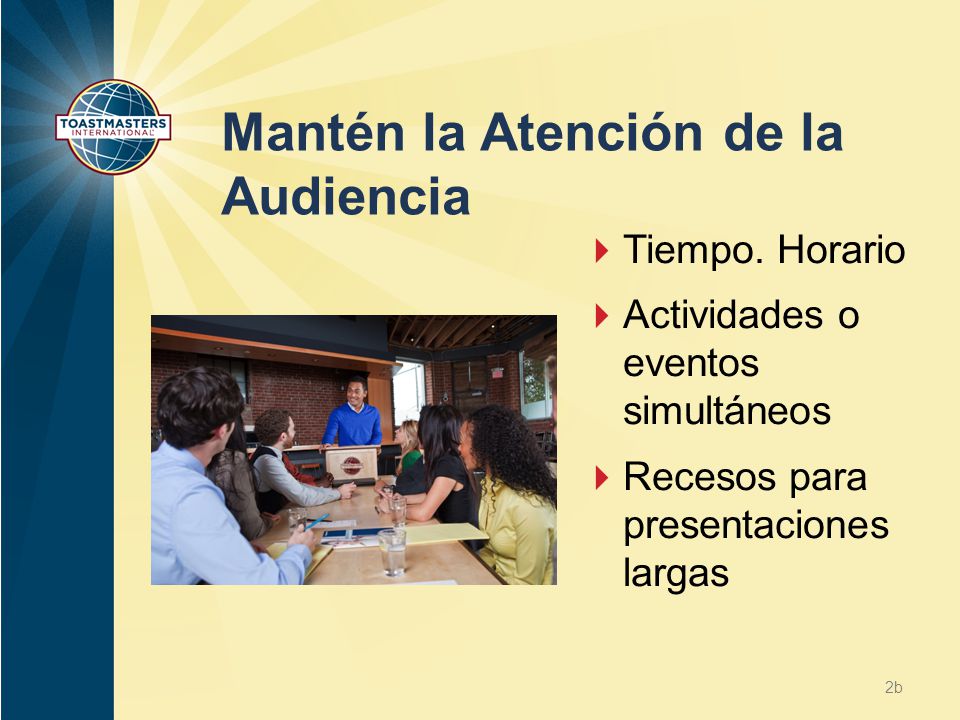 TOASTMASTERS INTERNATIONAL

Mantén la Atención de la Audiencia

Tiempo. Horario

Actividades o eventos simultáneos

Recesos para presentaciones largas

2b